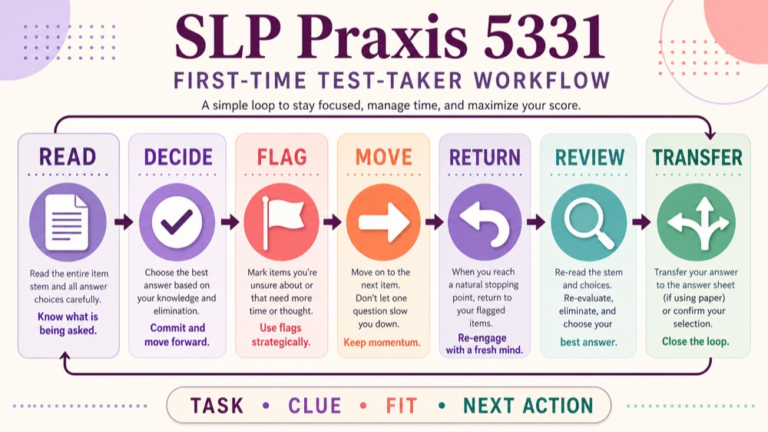 SLP Praxis 5331

FIRST-TIME TEST-TAKER WORKFLOW

A simple loop to stay focused, manage time, and maximize your score.

READ

Read the entire item stem and all answer choices carefully.

Know what is being asked.

DECIDE

Choose the best answer based on your knowledge and elimination.

Commit and move forward.

FLAG

Mark items you're unsure about or that need more time or thought.

Use flags strategically.

MOVE

Move on to the next item. Don't let one question slow you down.

Keep momentum.

RETURN

When you reach a natural stopping point, return to your flagged items.

Re-engage with a fresh mind.

REVIEW

Re-read the stem and choices. Re-evaluate, eliminate, and choose your

best answer.

TRANSFER

Transfer your answer to the answer sheet (if using paper) or confirm your selection.

Close the loop.

TASK • CLUE • FIT • NEXT ACTION